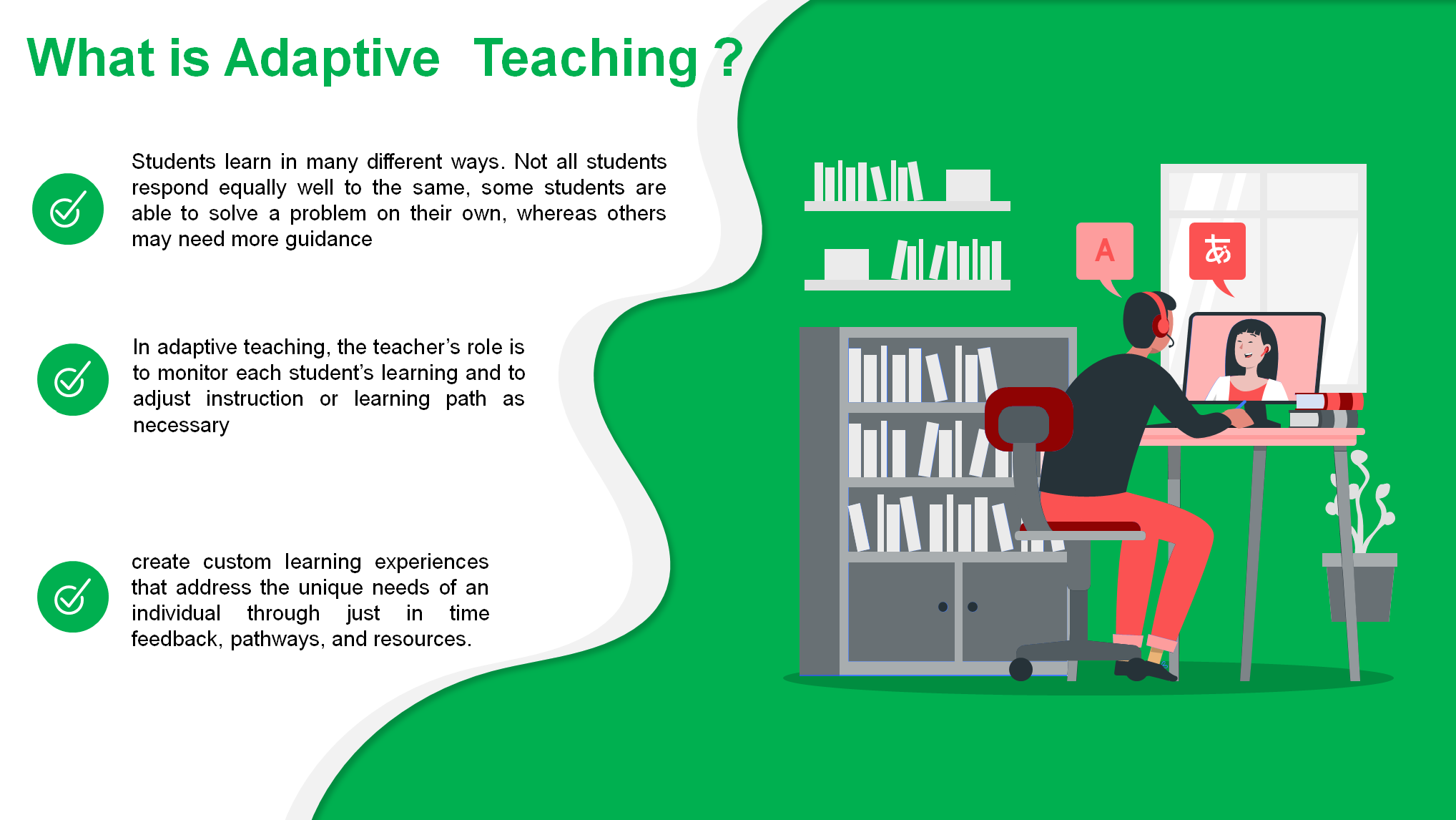 What is Adaptive Teaching ?

Students learn in many different ways. Not all students respond equally well to the same, some students are able to solve a problem on their own, whereas others may need more guidance

In adaptive teaching, the teacher's role is to monitor each student's learning and to adjust instruction or learning path as necessary

create custom learning experiences that address the unique needs of an individual through just in time feedback, pathways, and resources.

A

あ